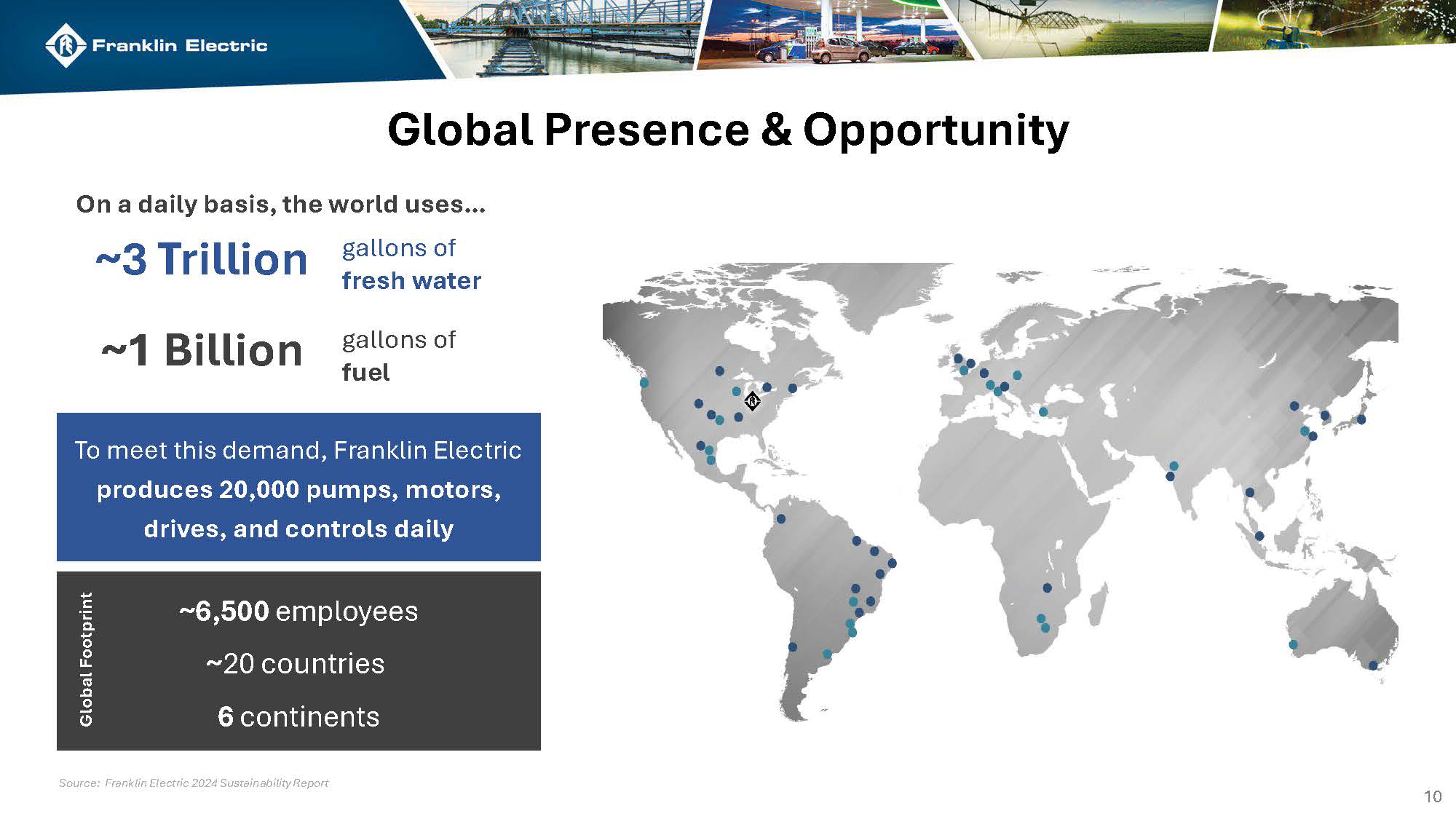 Franklin Electric

Global Presence & Opportunity

On a daily basis, the world uses...

~3 Trillion gallons of fresh water

~1 Billion gallons of fuel

To meet this demand, Franklin Electric produces 20,000 pumps, motors, drives, and controls daily

Global Footprint

~6,500 employees

~20 countries

6 continents

Source: Franklin Electric 2024 Sustainability Report

10